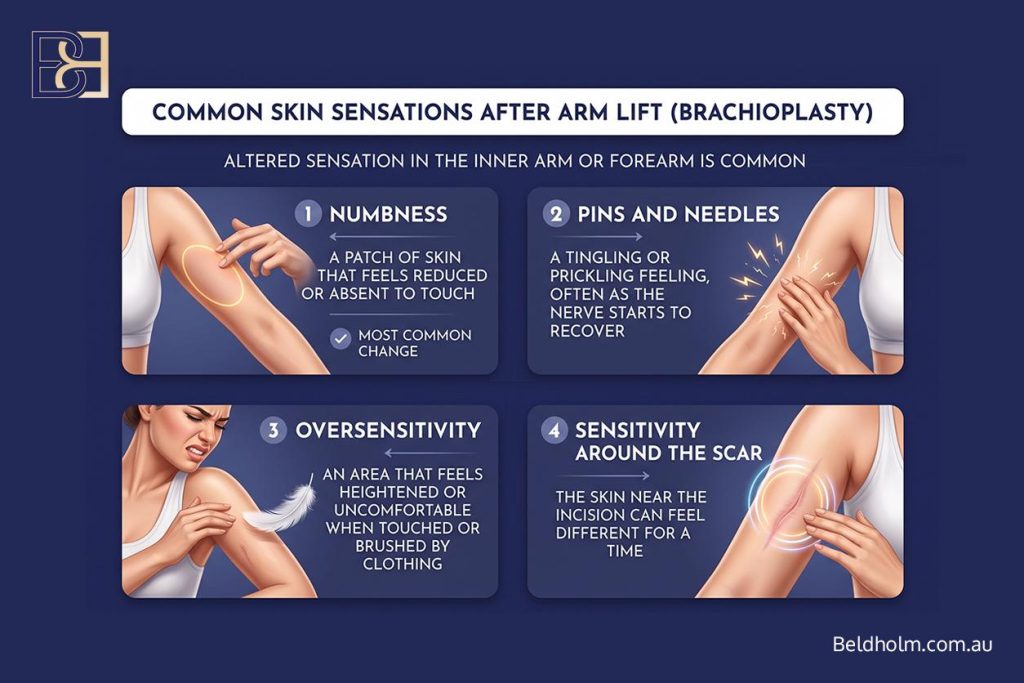 COMMON SKIN SENSATIONS AFTER ARM LIFT (BRACHIOPLASTY)

ALTERED SENSATION IN THE INNER ARM OR FOREARM IS COMMON

1 NUMBNESS

A PATCH OF SKIN THAT FEELS REDUCED OR ABSENT TO TOUCH

MOST COMMON CHANGE

2 PINS AND NEEDLES

A TINGLING OR PRICKLING FEELING, OFTEN AS THE NERVE STARTS TO RECOVER

3 OVERSENSITIVITY

AN AREA THAT FEELS HEIGHTENED OR UNCOMFORTABLE WHEN TOUCHED OR BRUSHED BY CLOTHING

4 SENSITIVITY AROUND THE SCAR

THE SKIN NEAR THE INCISION CAN FEEL DIFFERENT FOR A TIME

Beldholm.com.au